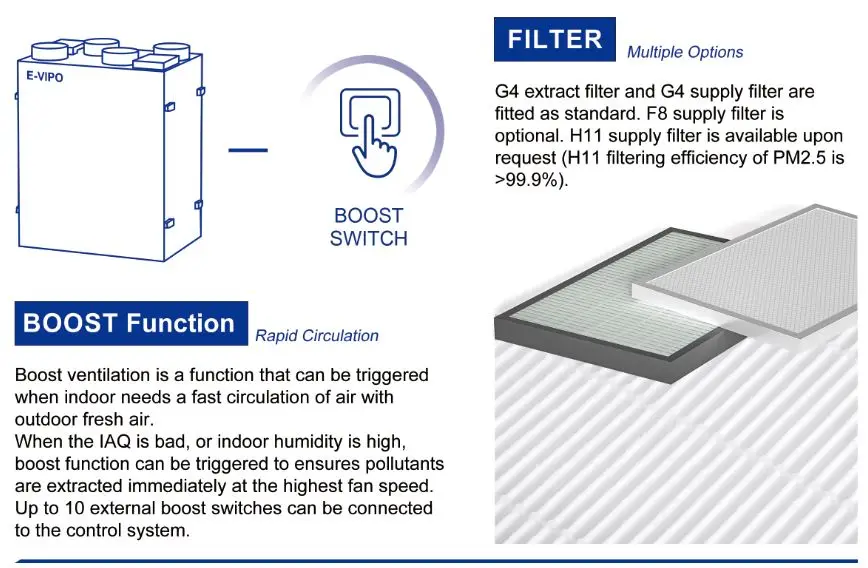 E-VIPO

BOOST SWITCH

BOOST Function
Rapid Circulation

Boost ventilation is a function that can be triggered when indoor needs a fast circulation of air with outdoor fresh air.
When the IAQ is bad, or indoor humidity is high, boost function can be triggered to ensures pollutants are extracted immediately at the highest fan speed. Up to 10 external boost switches can be connected to the control system.

FILTER
Multiple Options

G4 extract filter and G4 supply filter are fitted as standard. F8 supply filter is optional. H11 supply filter is available upon request (H11 filtering efficiency of PM2.5 is >99.9%).